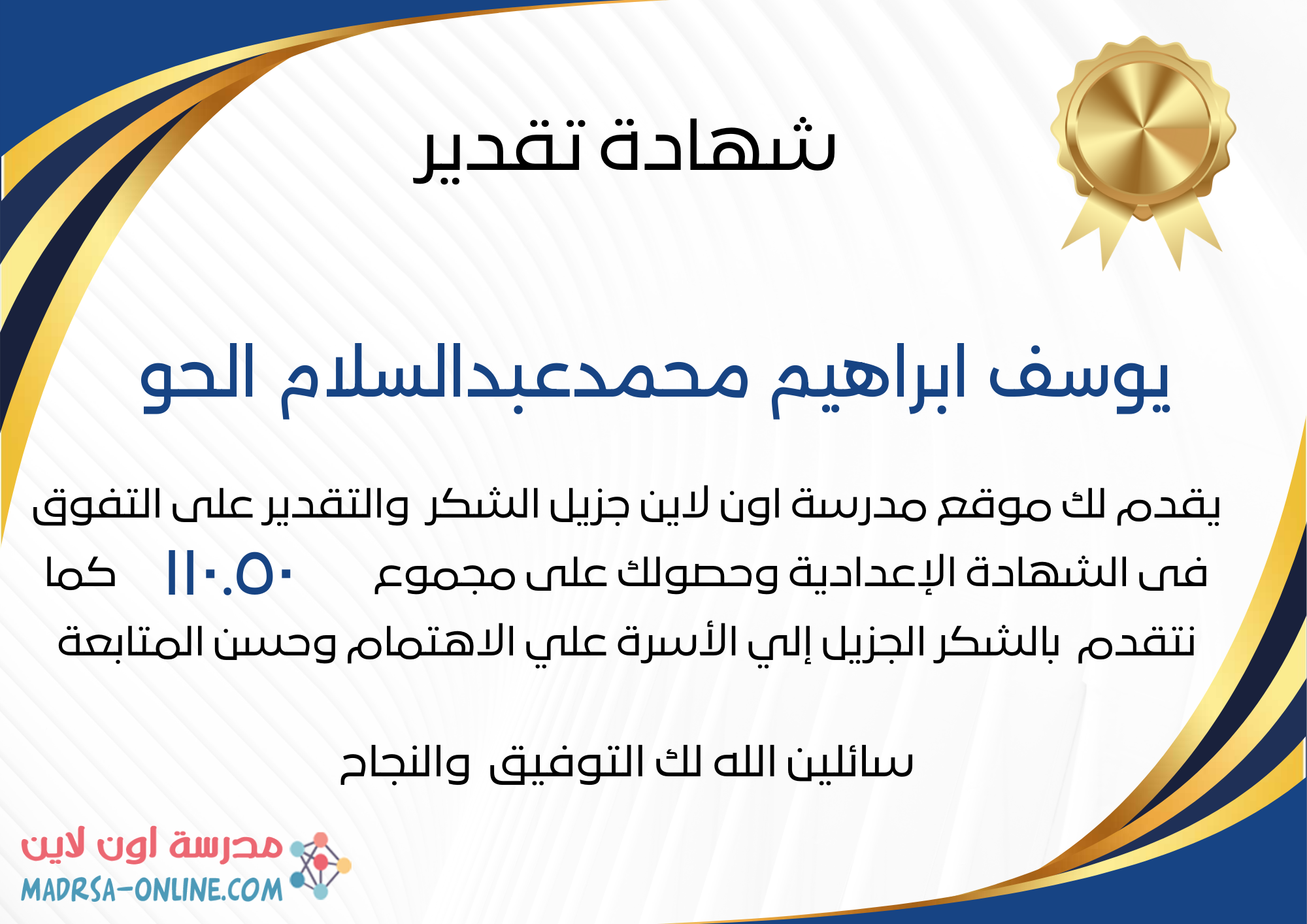 شهادة تقدير

يوسف ابراهيم محمدعبدالسلام الحو

يقدم لك موقع مدرسة اون لاين جزيل الشكر والتقدير على التفوق فى الشهادة الإعدادية وحصولك على مجموع ١١٠.٥٠ كما نتقدم بالشكر الجزيل إلي الأسرة علي الاهتمام وحسن المتابعة

سائلين الله لك التوفيق والنجاح

مدرسة اون لاين
MADRSA-ONLINE.COM